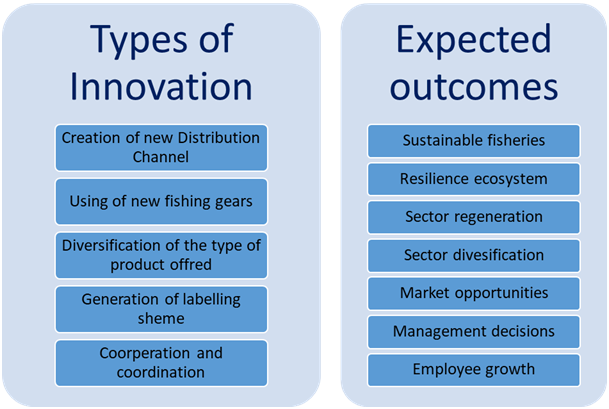 Types of Innovation

Creation of new Distribution Channel

Using of new fishing gears

Diversification of the type of product offred

Generation of labelling sheme

Coorperation and coordination

Expected outcomes

Sustainable fisheries

Resilience ecosystem

Sector regeneration

Sector divesification

Market opportunities

Management decisions

Employee growth